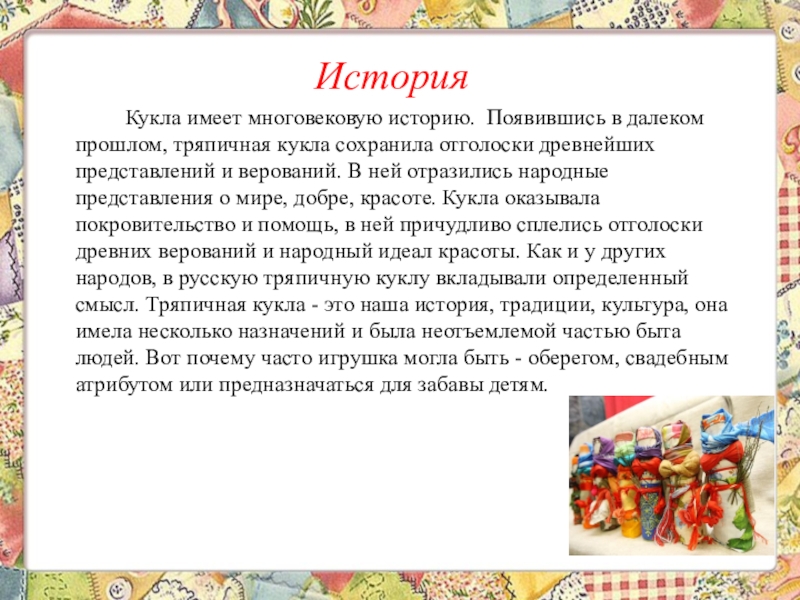 История

Кукла имеет многовековую историю. Появившись в далеком прошлом, тряпичная кукла сохранила отголоски древнейших представлений и верований. В ней отразились народные представления о мире, добре, красоте. Кукла оказывала покровительство и помощь, в ней причудливо сплелись отголоски древних верований и народный идеал красоты. Как и у других народов, в русскую тряпичную куклу вкладывали определенный смысл. Тряпичная кукла - это наша история, традиции, культура, она имела несколько назначений и была неотъемлемой частью быта людей. Вот почему часто игрушка могла быть - оберегом, свадебным атрибутом или предназначаться для забавы детям.